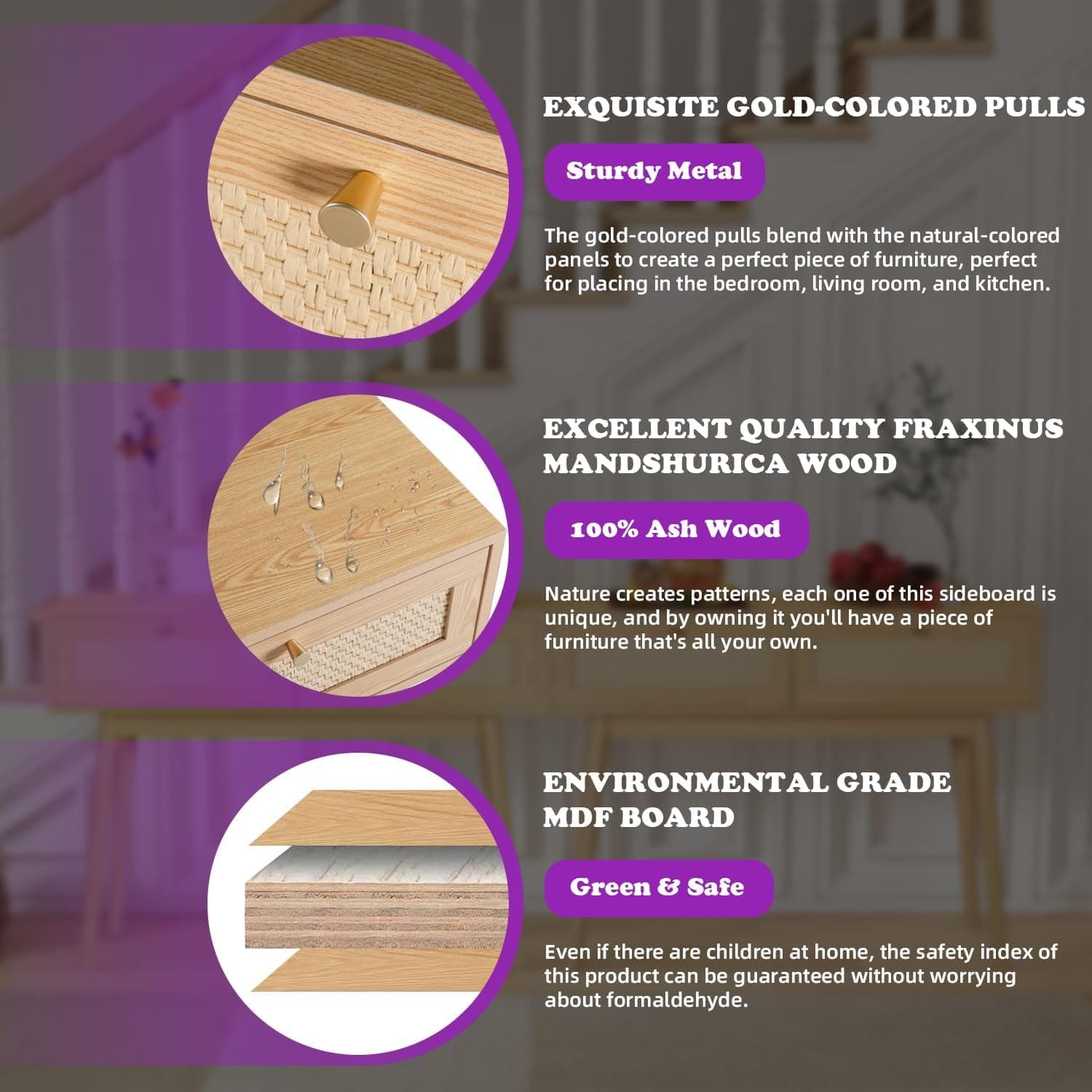 EXQUISITE GOLD-COLORED PULLS

Sturdy Metal

The gold-colored pulls blend with the natural-colored panels to create a perfect piece of furniture, perfect for placing in the bedroom, living room, and kitchen.

EXCELLENT QUALITY FRAXINUS MANDSHURICA WOOD

100% Ash Wood

Nature creates patterns, each one of this sideboard is unique, and by owning it you'll have a piece of furniture that's all your own.

ENVIRONMENTAL GRADE MDF BOARD

Green & Safe

Even if there are children at home, the safety index of this product can be guaranteed without worrying about formaldehyde.